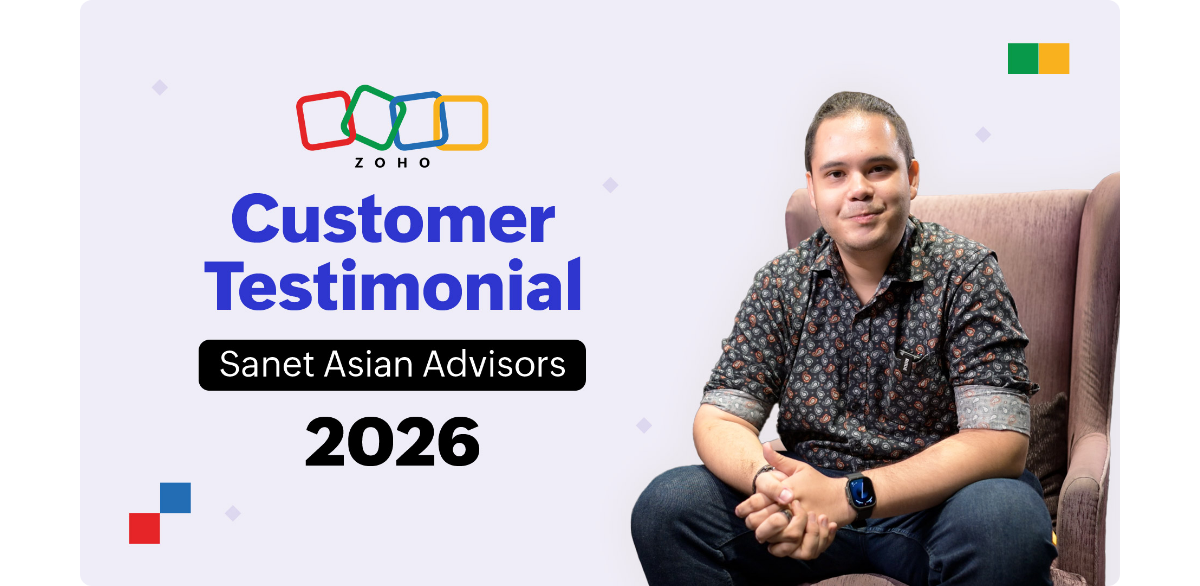 ZOHO

Customer Testimonial

Sanet Asian Advisors

2026